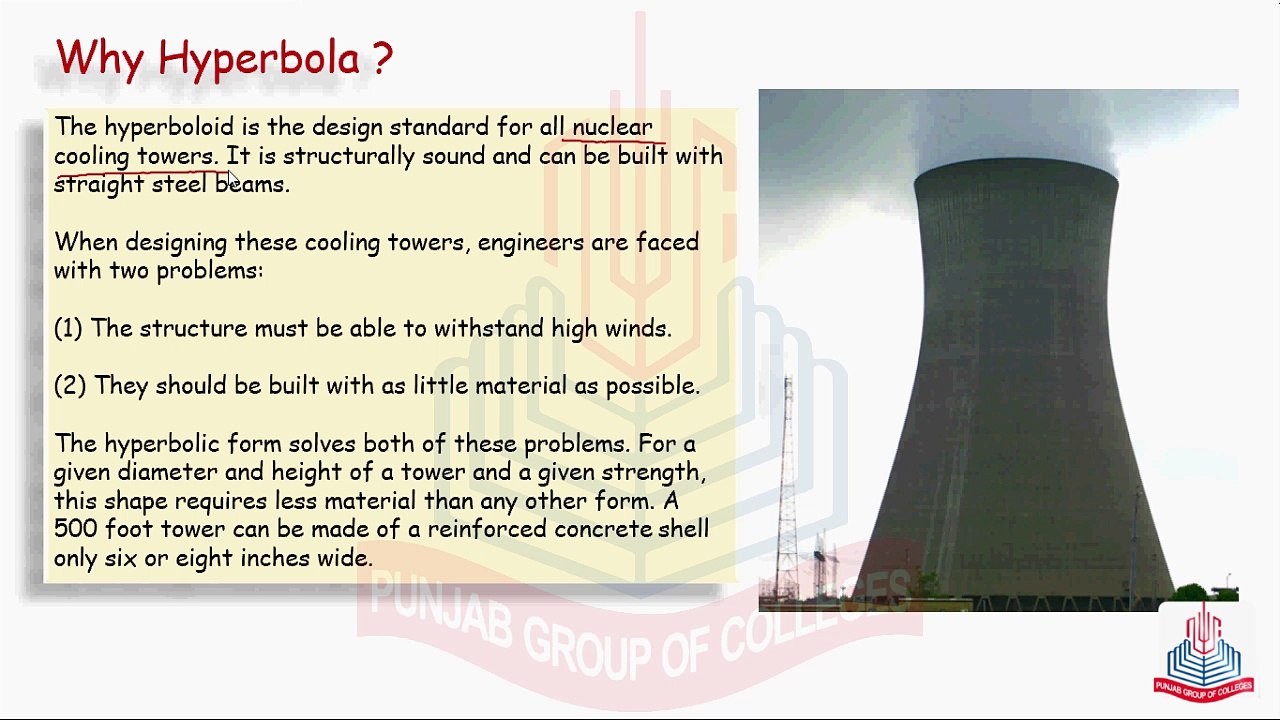 Why Hyperbola ?

The hyperboloid is the design standard for all nuclear cooling towers. It is structurally sound and can be built with straight steel beams.

When designing these cooling towers, engineers are faced with two problems:

(1) The structure must be able to withstand high winds.

(2) They should be built with as little material as possible.

The hyperbolic form solves both of these problems. For a given diameter and height of a tower and a given strength, this shape requires less material than any other form. A 500 foot tower can be made of a reinforced concrete shell only six or eight inches wide.

PUNJAB GROUP OF COLLEGES

PUNJAB GROUP OF COLLEGES